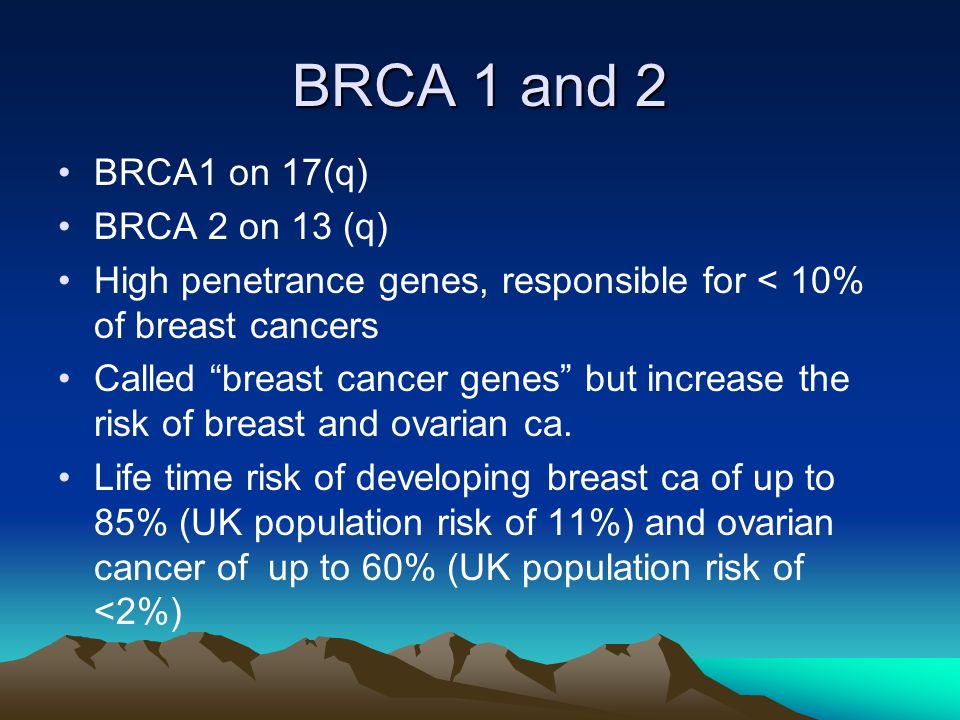 BRCA 1 and 2

• BRCA1 on 17(q)
• BRCA 2 on 13 (q)
• High penetrance genes, responsible for < 10% of breast cancers
• Called “breast cancer genes” but increase the risk of breast and ovarian ca.
• Life time risk of developing breast ca of up to 85% (UK population risk of 11%) and ovarian cancer of up to 60% (UK population risk of <2%)